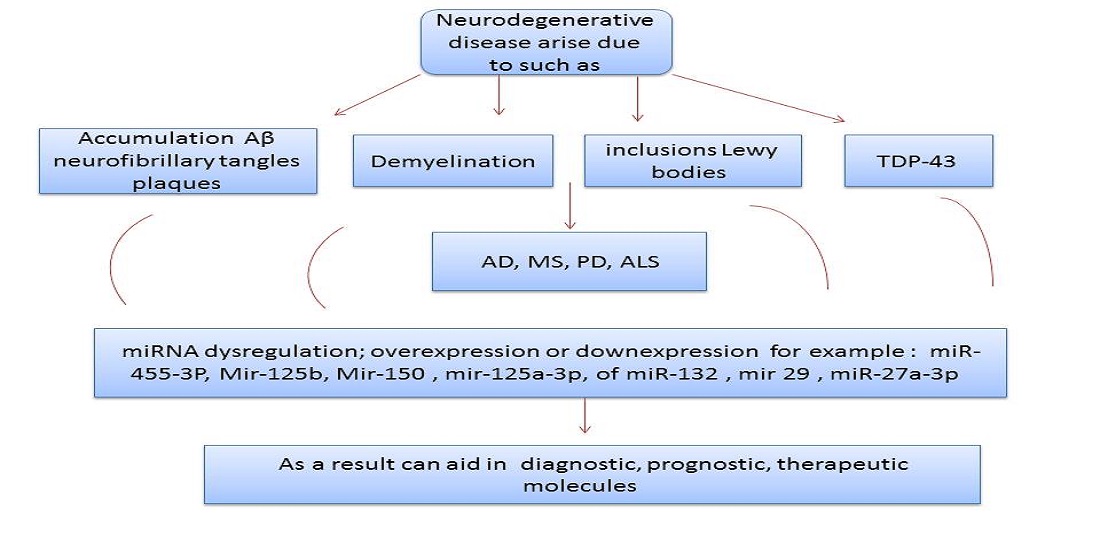 Neurodegenerative disease arise due to such as

Accumulation Aβ neurofibrillary tangles plaques

Demyelination

inclusions Lewy bodies

TDP-43

AD, MS, PD, ALS

miRNA dysregulation; overexpression or downexpression for example : miR-455-3P, Mir-125b, Mir-150 , mir-125a-3p, of miR-132 , mir 29 , miR-27a-3p

As a result can aid in diagnostic, prognostic, therapeutic molecules